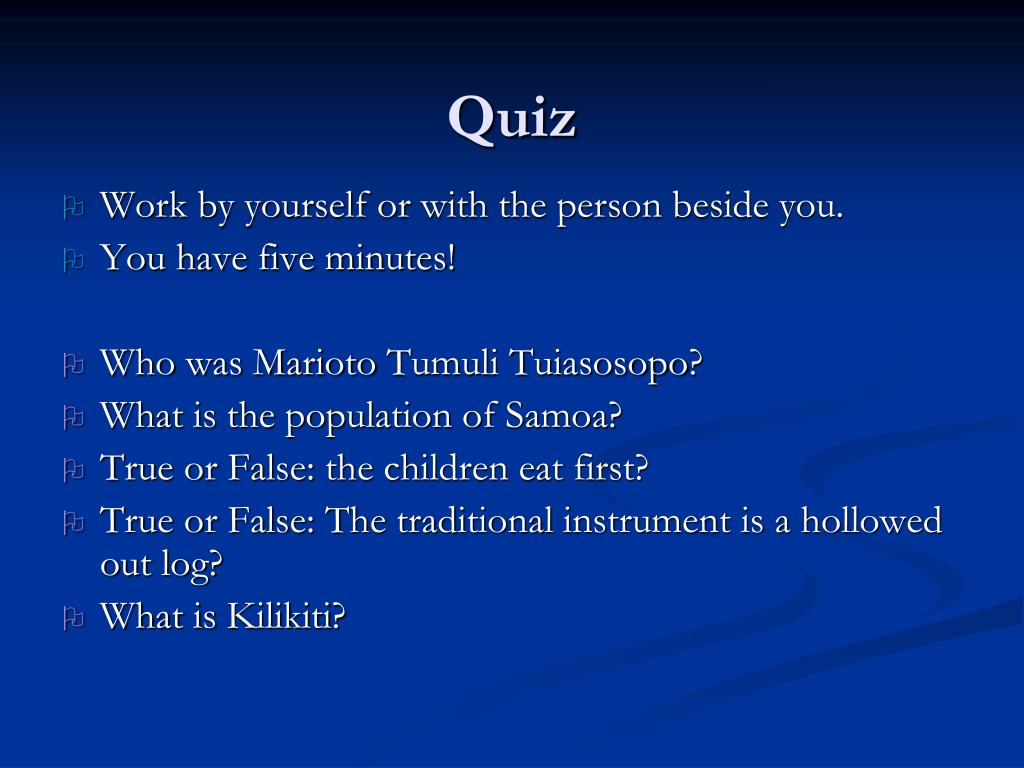 Quiz

Work by yourself or with the person beside you.
You have five minutes!

Who was Marioto Tumuli Tuiasosopo?
What is the population of Samoa?
True or False: the children eat first?
True or False: The traditional instrument is a hollowed out log?
What is Kilikiti?